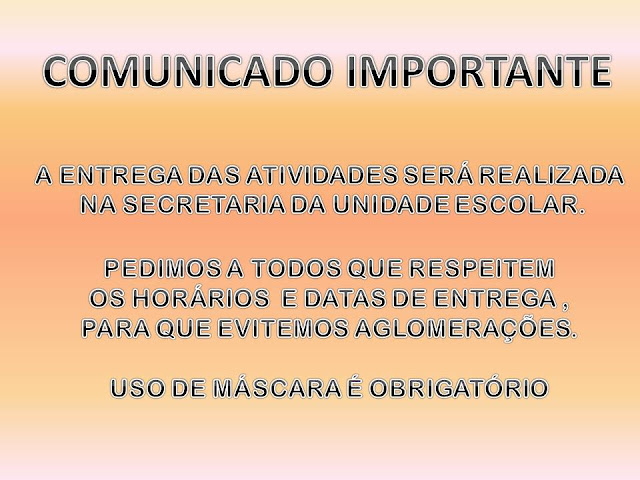 COMUNICADO IMPORTANTE

A ENTREGA DAS ATIVIDADES SERÁ REALIZADA NA SECRETARIA DA UNIDADE ESCOLAR.

PEDIMOS A TODOS QUE RESPEITEM OS HORÁRIOS E DATAS DE ENTREGA , PARA QUE EVITEMOS AGLOMERAÇÕES.

USO DE MÁSCARA É OBRIGATÓRIO